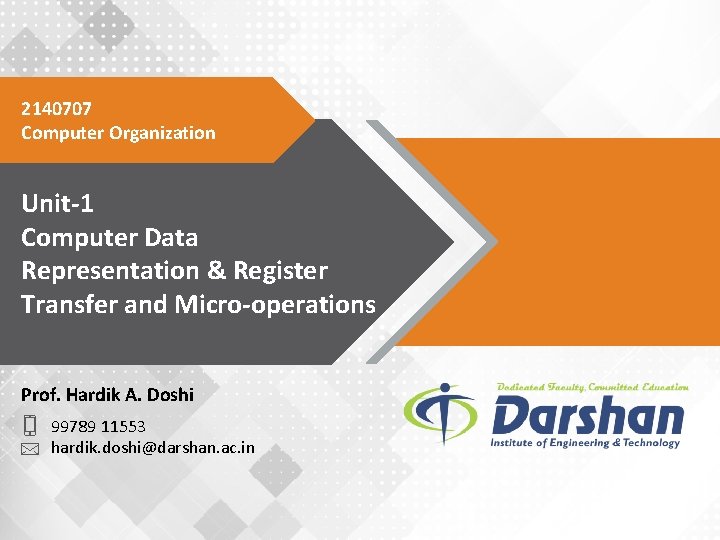 2140707
Computer Organization

Unit-1
Computer Data Representation & Register Transfer and Micro-operations

Prof. Hardik A. Doshi

99789 11553
hardik.doshi@darshan.ac.in

Dedicated Faculty, Committed Education
Darshan
Institute of Engineering & Technology